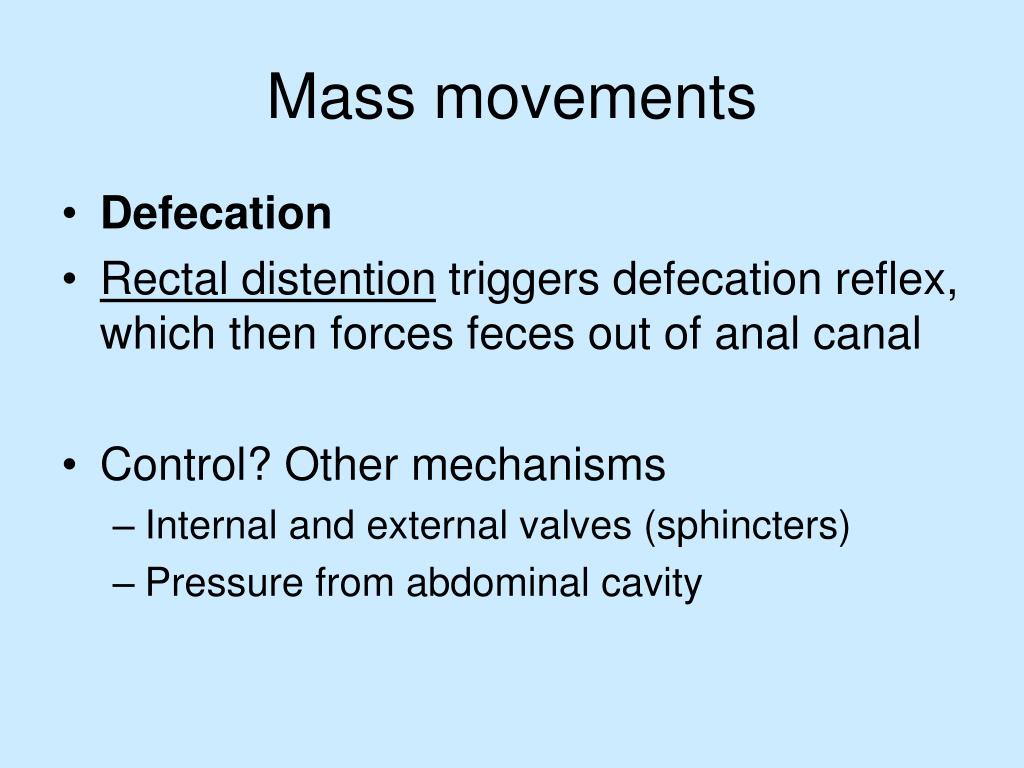 Mass movements

• Defecation
• Rectal distention triggers defecation reflex, which then forces feces out of anal canal

• Control? Other mechanisms
– Internal and external valves (sphincters)
– Pressure from abdominal cavity